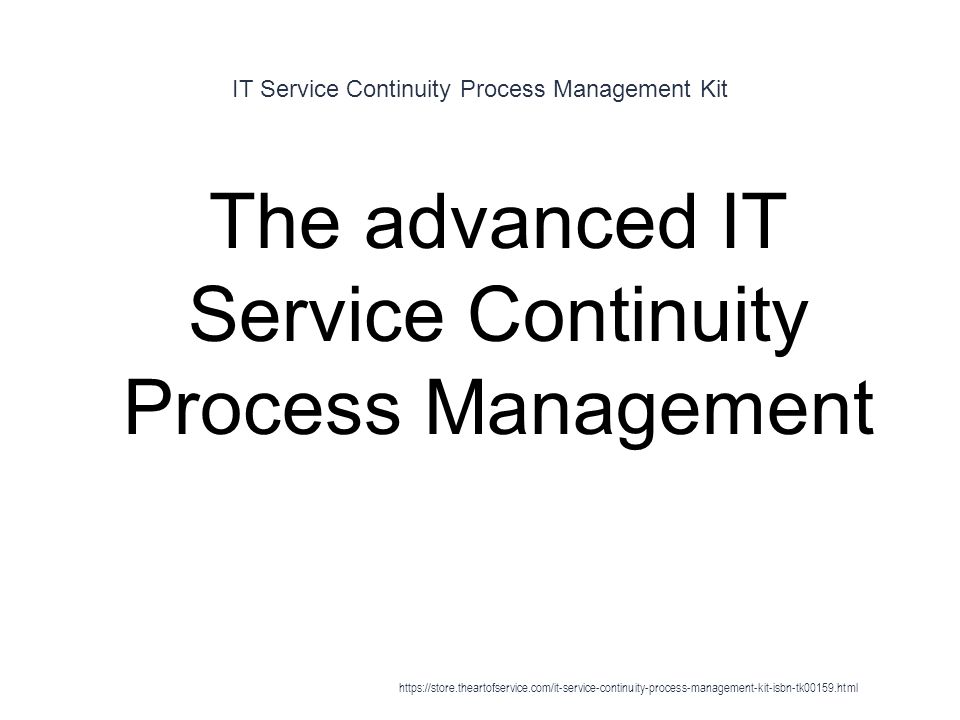 IT Service Continuity Process Management Kit

The advanced IT Service Continuity Process Management

https://store.theartofservice.com/it-service-continuity-process-management-kit-isbn-tk00159.html